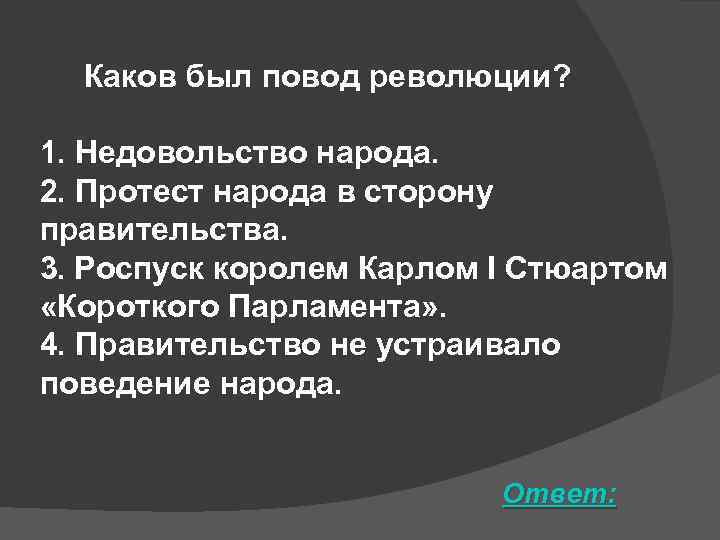 Каков был повод революции?

1. Недовольство народа.
2. Протест народа в сторону правительства.
3. Роспуск королем Карлом I Стюартом «Короткого Парламента».
4. Правительство не устраивало поведение народа.

Ответ: